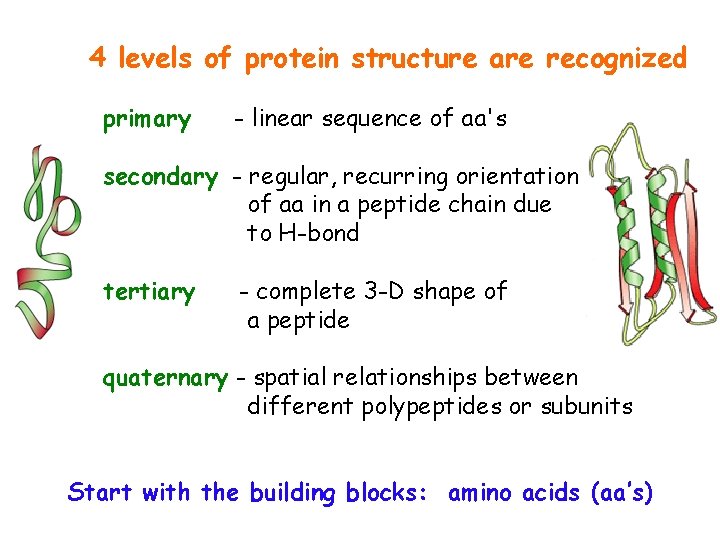 4 levels of protein structure are recognized

primary - linear sequence of aa's

secondary - regular, recurring orientation of aa in a peptide chain due to H-bond

tertiary - complete 3-D shape of a peptide

quaternary - spatial relationships between different polypeptides or subunits

Start with the building blocks: amino acids (aa's)